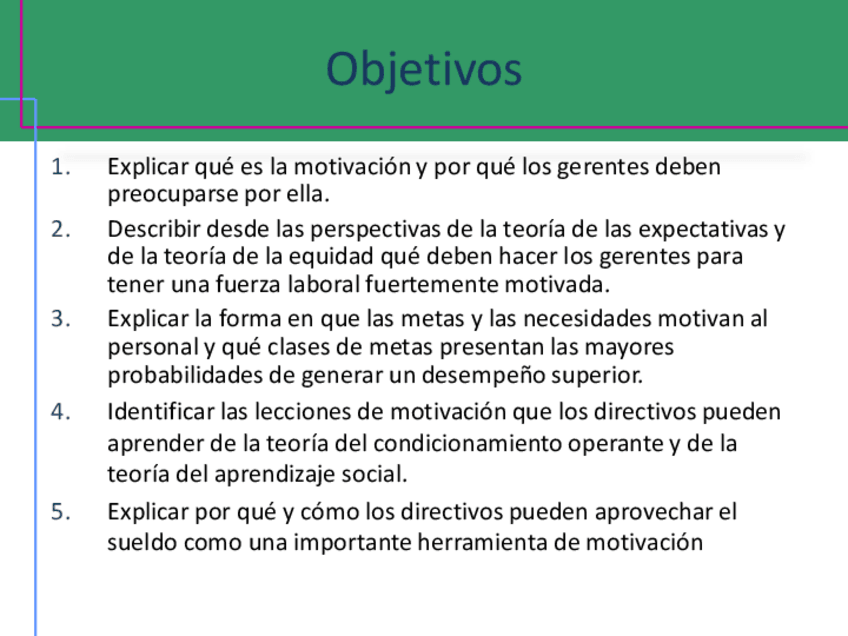 Objetivos

1. Explicar qué es la motivación y por qué los gerentes deben preocuparse por ella.

2. Describir desde las perspectivas de la teoría de las expectativas y de la teoría de la equidad qué deben hacer los gerentes para tener una fuerza laboral fuertemente motivada.

3. Explicar la forma en que las metas y las necesidades motivan al personal y qué clases de metas presentan las mayores probabilidades de generar un desempeño superior.

4. Identificar las lecciones de motivación que los directivos pueden aprender de la teoría del condicionamiento operante y de la teoría del aprendizaje social.

5. Explicar por qué y cómo los directivos pueden aprovechar el sueldo como una importante herramienta de motivación